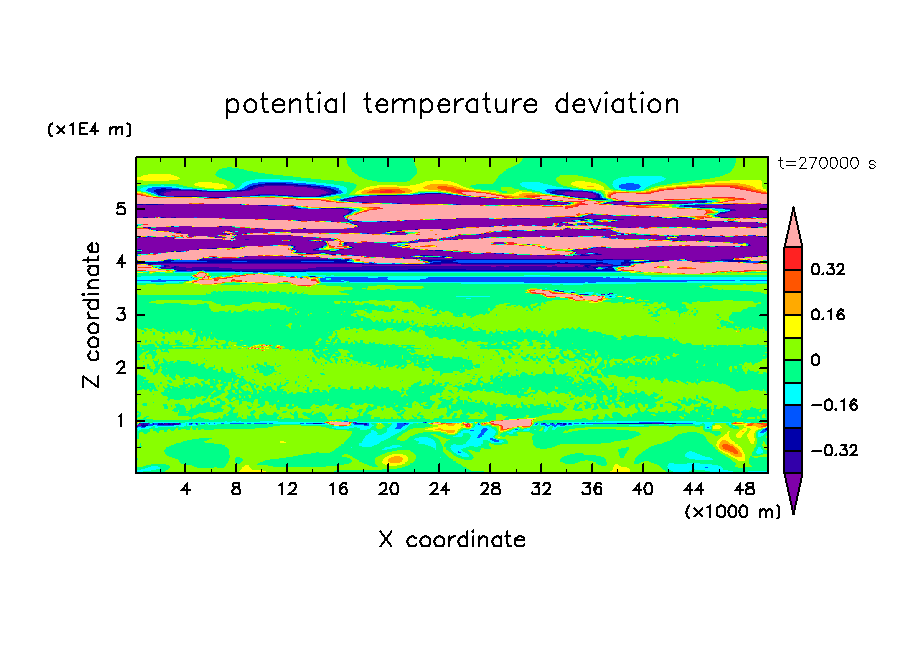 potential temperature deviation

(x1E4 m)

t=270000 s

Z coordinate

5
4
3
2
1

0.32
0.16
0
−0.16
−0.32

4 8 12 16 20 24 28 32 36 40 44 48

(x1000 m)

X coordinate